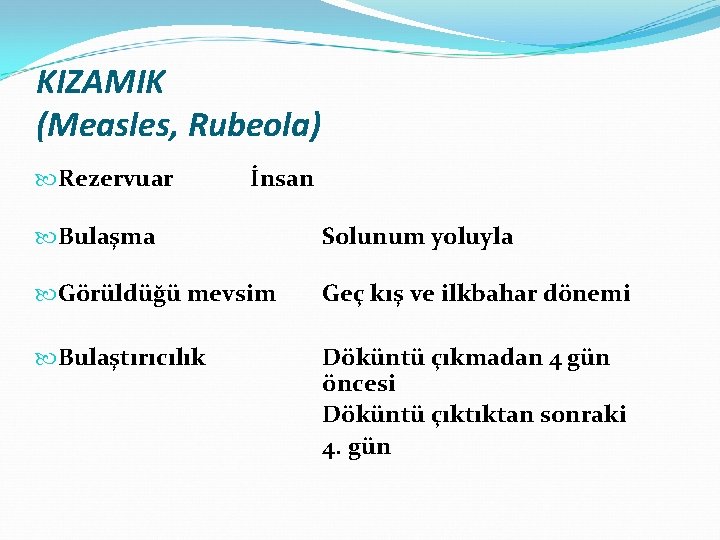 KIZAMIK
(Measles, Rubeola)

Rezervuar İnsan

Bulaşma Solunum yoluyla

Görüldüğü mevsim Geç kış ve ilkbahar dönemi

Bulaştırıcılık Döküntü çıkmadan 4 gün öncesi
Döküntü çıktıktan sonraki 4. gün